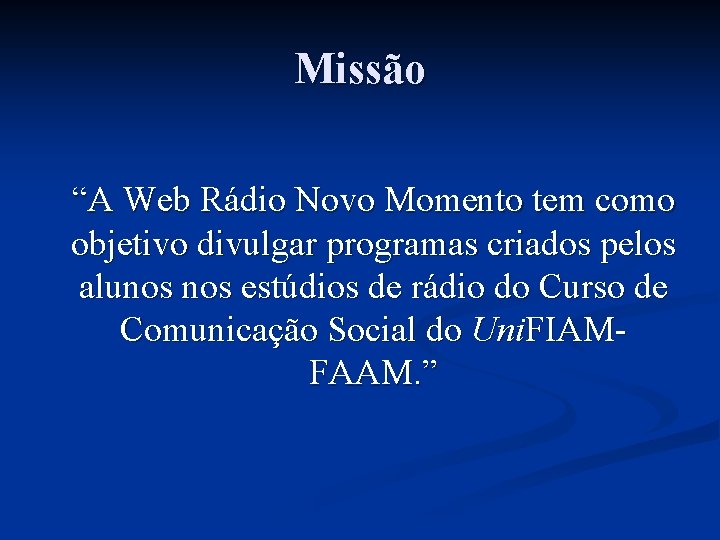 Missão

"A Web Rádio Novo Momento tem como objetivo divulgar programas criados pelos alunos nos estúdios de rádio do Curso de Comunicação Social do UniFIAM-FAAM."